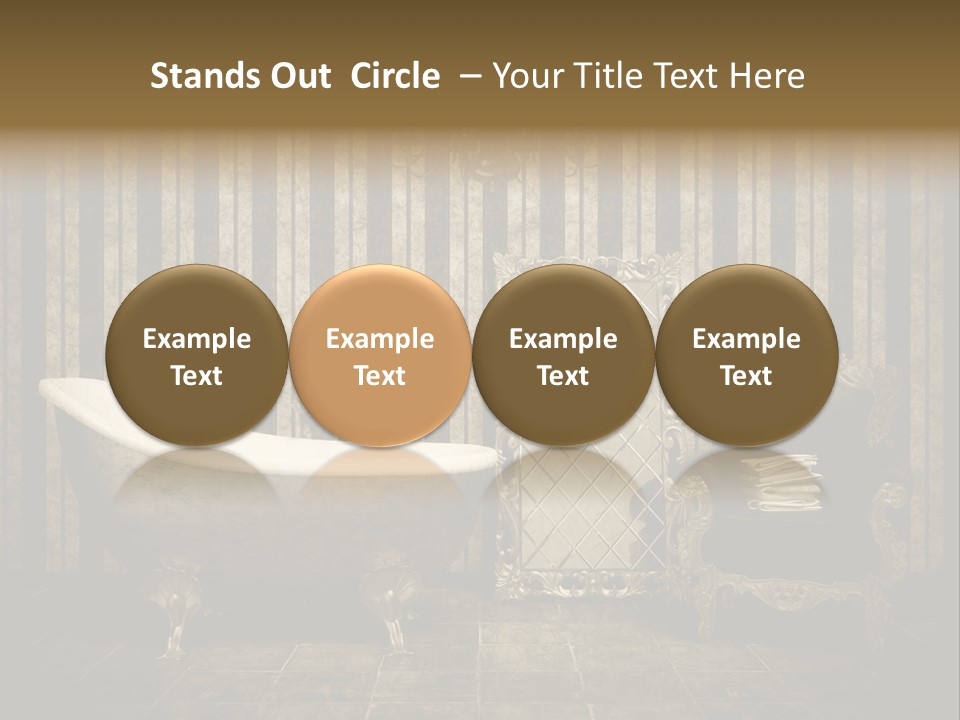 Stands Out Circle – Your Title Text Here

Example Text

Example Text

Example Text

Example Text